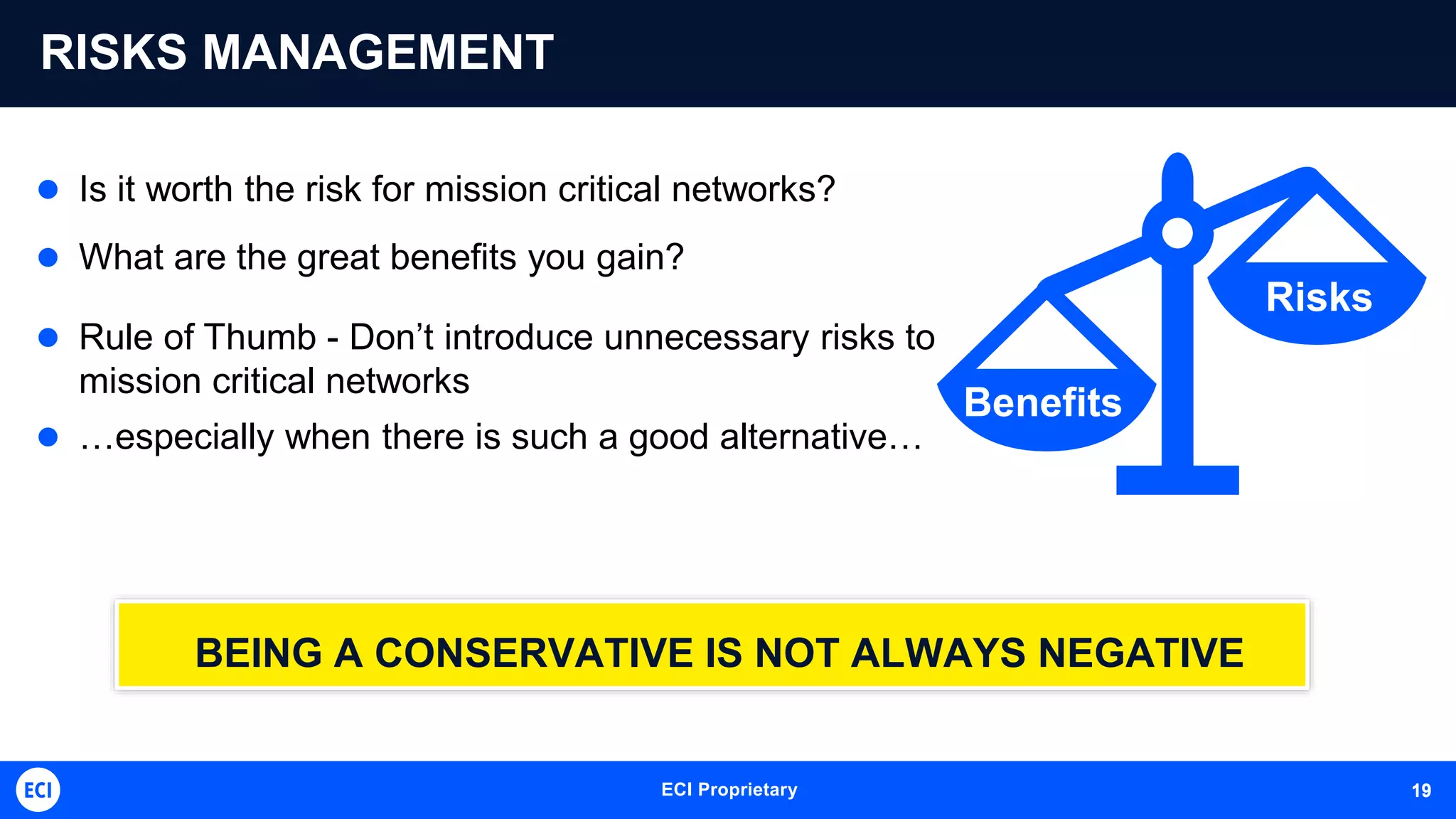 RISKS MANAGEMENT

- Is it worth the risk for mission critical networks?
- What are the great benefits you gain?
- Rule of Thumb - Don’t introduce unnecessary risks to mission critical networks
- …especially when there is such a good alternative…

Risks

Benefits

BEING A CONSERVATIVE IS NOT ALWAYS NEGATIVE

ECI

ECI Proprietary

19